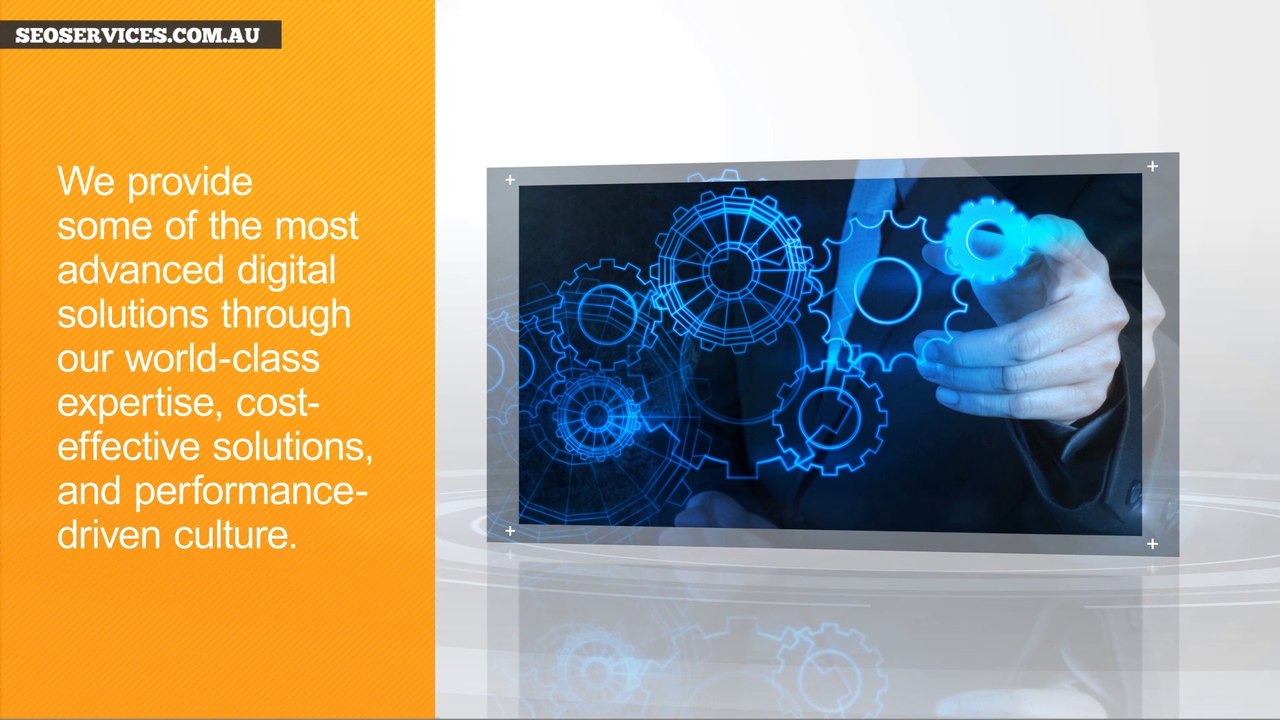 SEOSERVICES.COM.AU

We provide some of the most advanced digital solutions through our world-class expertise, cost-effective solutions, and performance-driven culture.